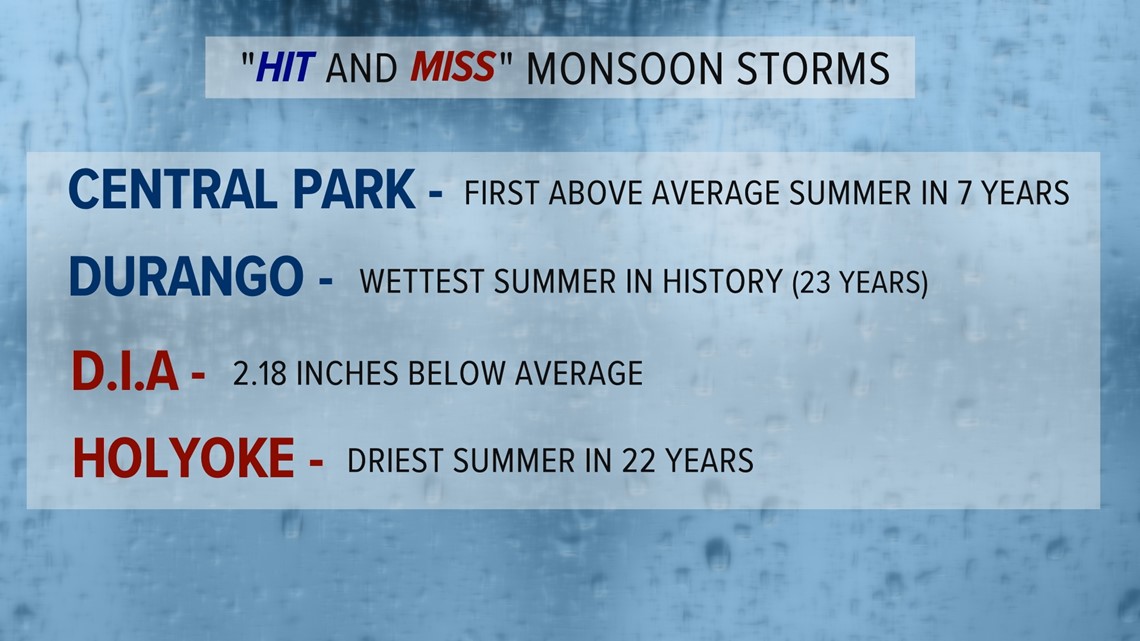 "HIT AND MISS" MONSOON STORMS

CENTRAL PARK - FIRST ABOVE AVERAGE SUMMER IN 7 YEARS

DURANGO - WETTEST SUMMER IN HISTORY (23 YEARS)

D.I.A - 2.18 INCHES BELOW AVERAGE

HOLYOKE - DRIEST SUMMER IN 22 YEARS